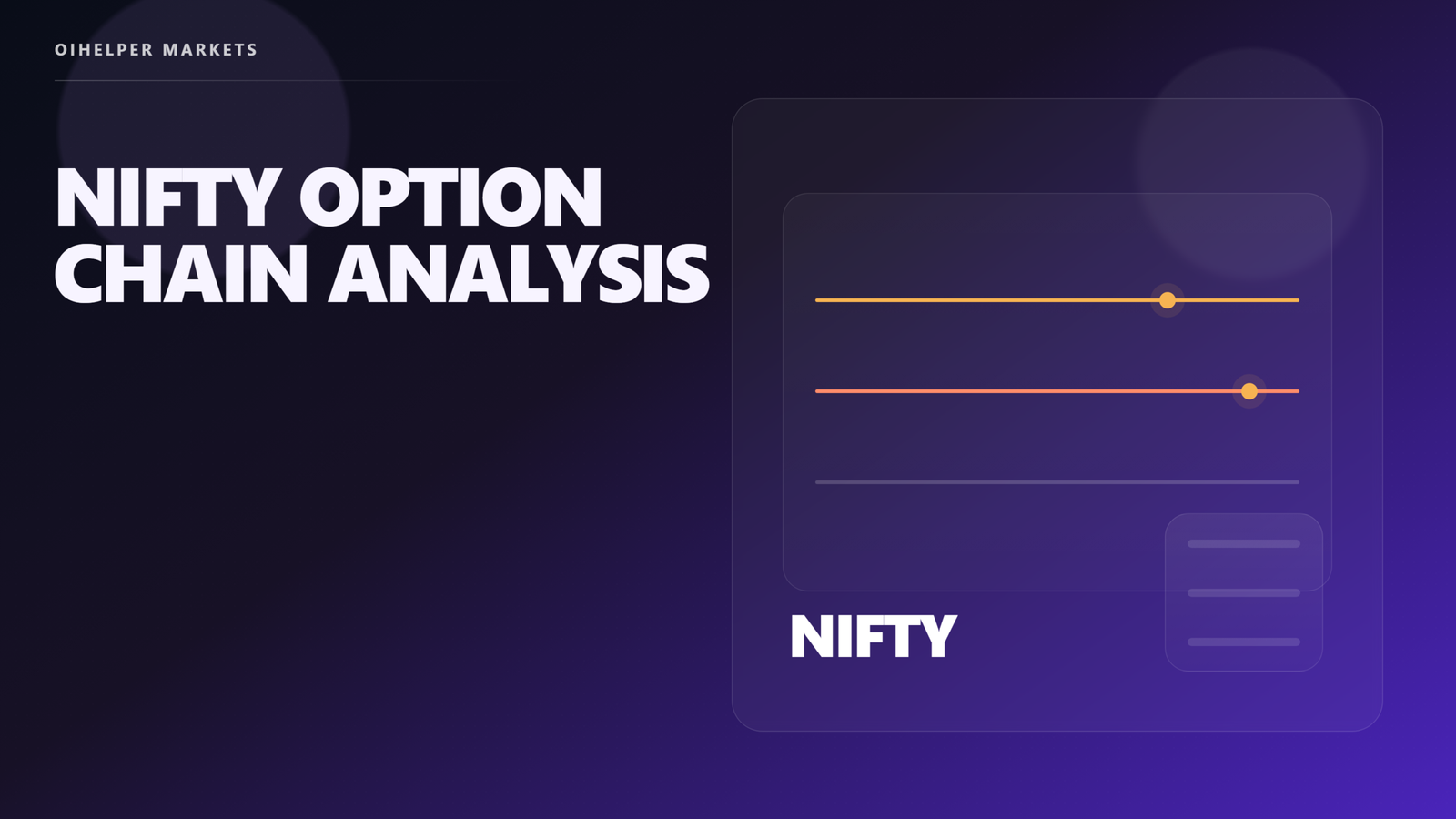 OIHELPER MARKETS

NIFTY OPTION CHAIN ANALYSIS

NIFTY